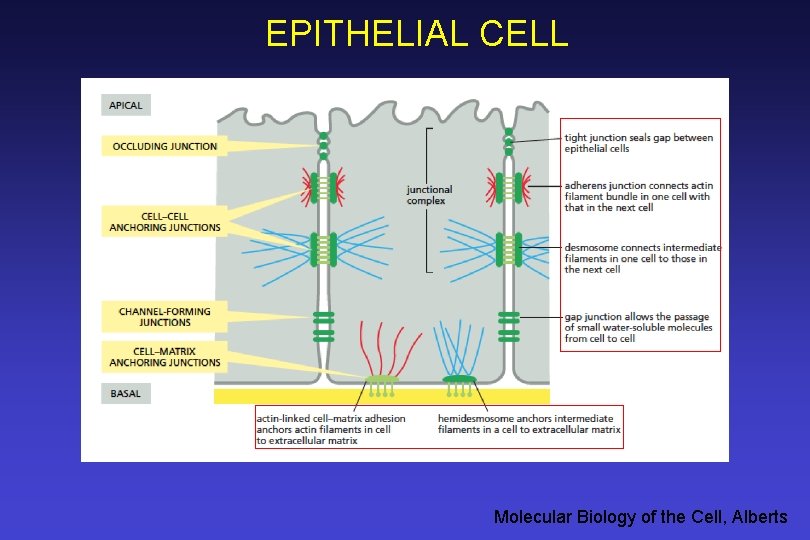 EPITHELIAL CELL

APICAL

OCCLUDING JUNCTION

CELL–CELL ANCHORING JUNCTIONS

CHANNEL-FORMING JUNCTIONS

CELL–MATRIX ANCHORING JUNCTIONS

BASAL

junctional complex

tight junction seals gap between epithelial cells

adherens junction connects actin filament bundle in one cell with that in the next cell

desmosome connects intermediate filaments in one cell to those in the next cell

gap junction allows the passage of small water-soluble molecules from cell to cell

actin-linked cell–matrix adhesion anchors actin filaments in cell to extracellular matrix

hemidesmosome anchors intermediate filaments in a cell to extracellular matrix

Molecular Biology of the Cell, Alberts